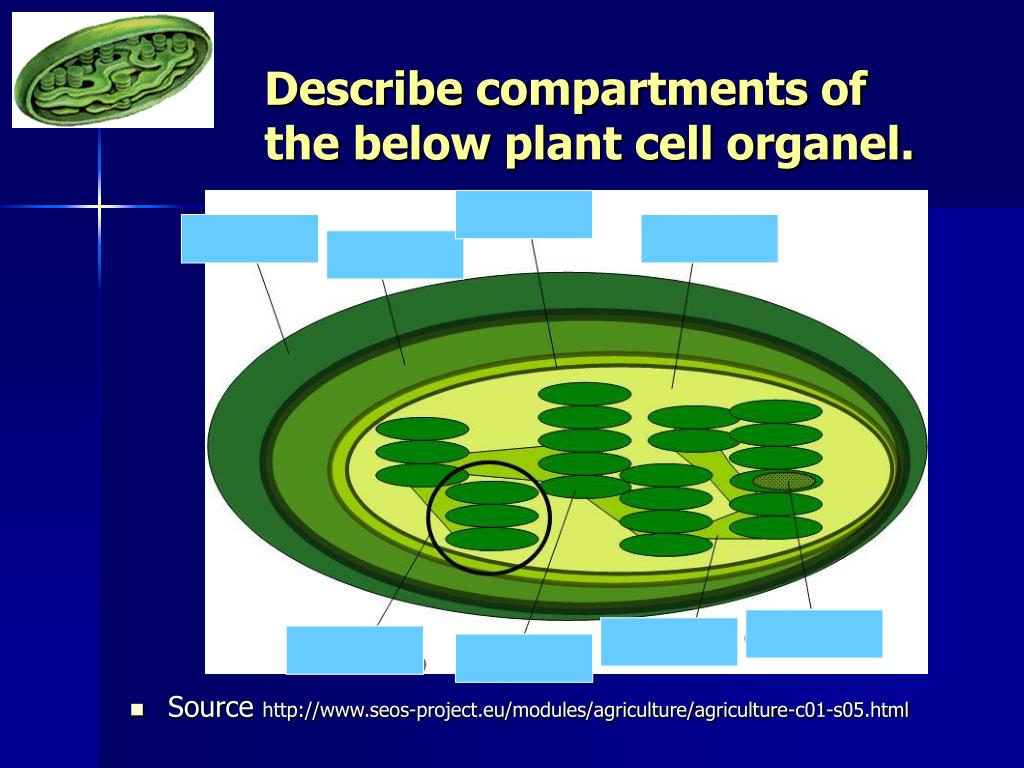 Describe compartments of the below plant cell organel.

Source http://www.seos-project.eu/modules/agriculture/agriculture-c01-s05.html